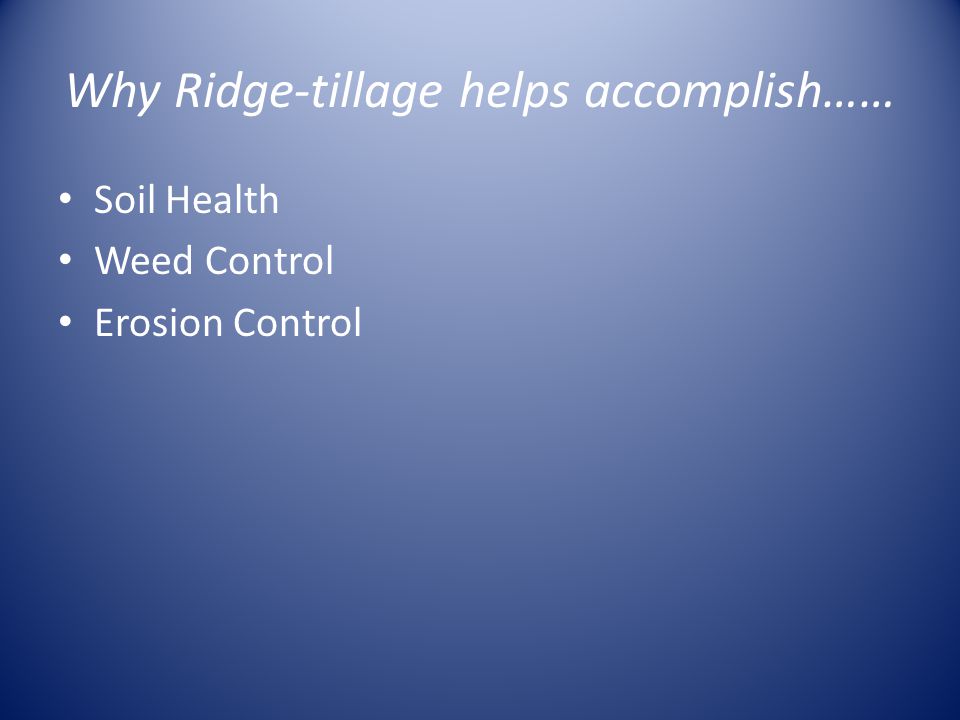 Why Ridge-tillage helps accomplish……

• Soil Health
• Weed Control
• Erosion Control